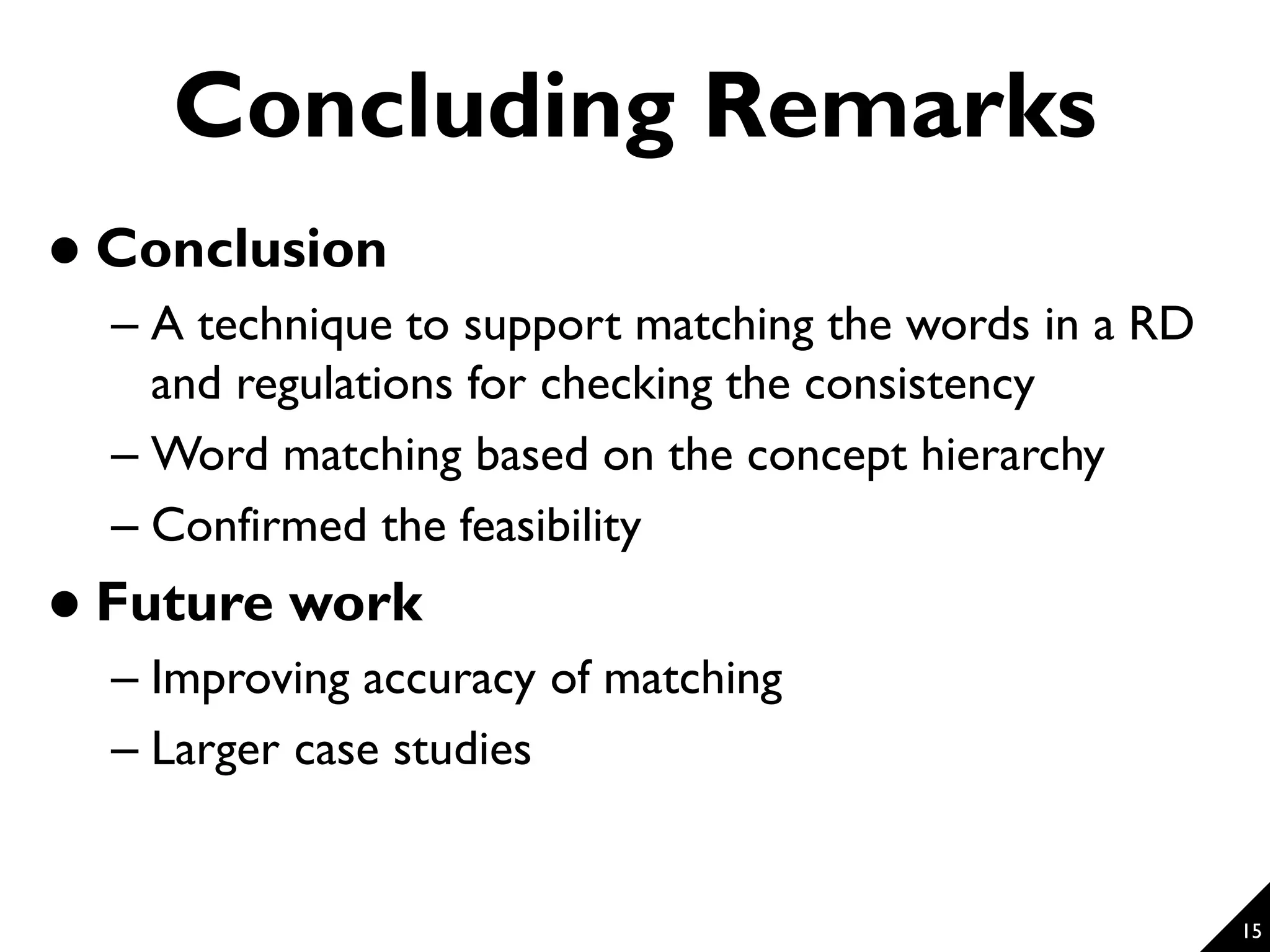 Concluding Remarks

• Conclusion

– A technique to support matching the words in a RD and regulations for checking the consistency

– Word matching based on the concept hierarchy

– Confirmed the feasibility

• Future work

– Improving accuracy of matching

– Larger case studies

15